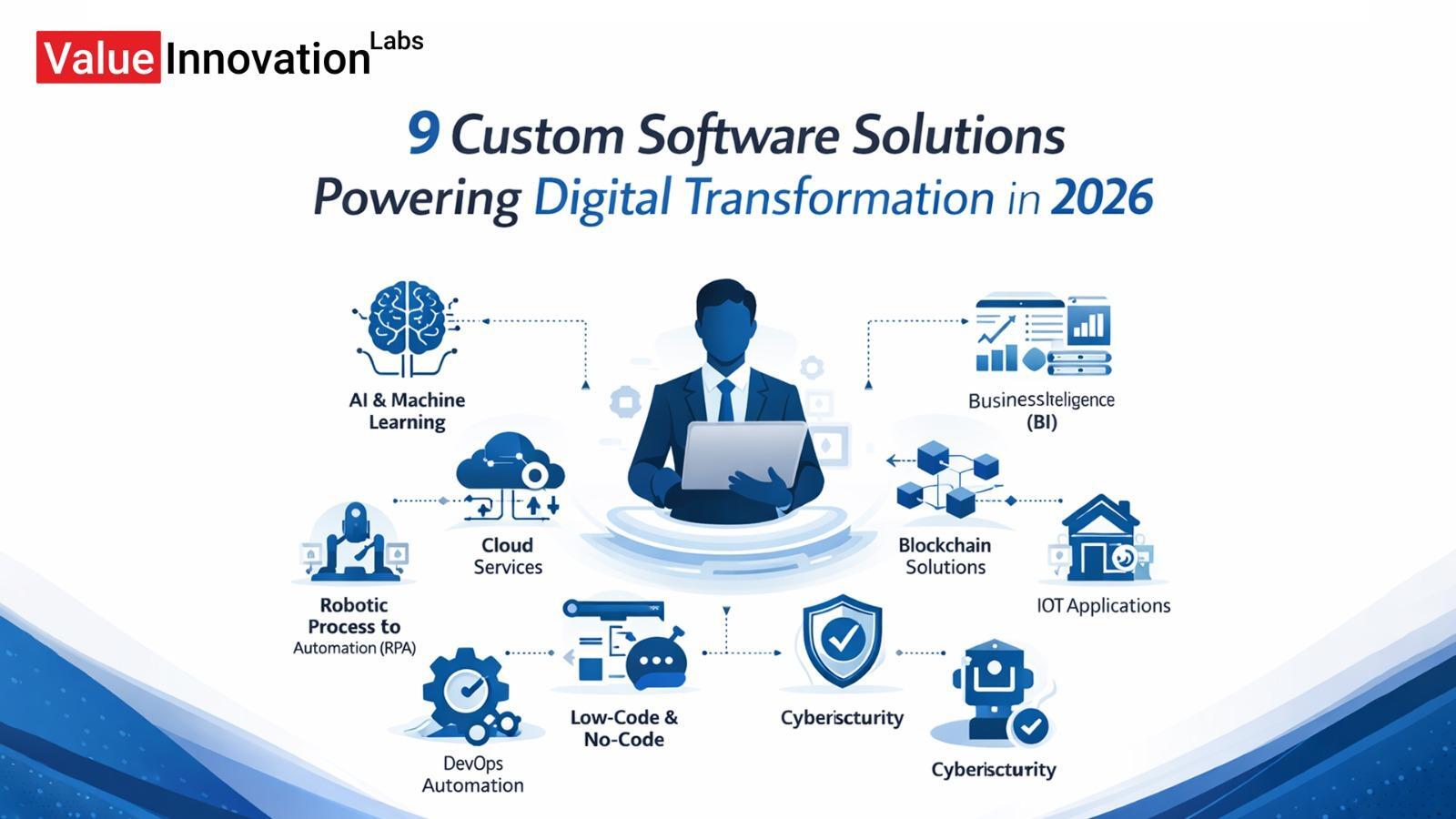 Value Innovation Labs

9 Custom Software Solutions Powering Digital Transformation in 2026

AI & Machine Learning

BusinessIteligence (BI)

Cloud Services

Blockchain Solutions

Robotic Process to Automation (RPA)

IOT Applications

Low-Code & No-Code

Cyberiscturity

DevOps Automation

Cyberiscturity